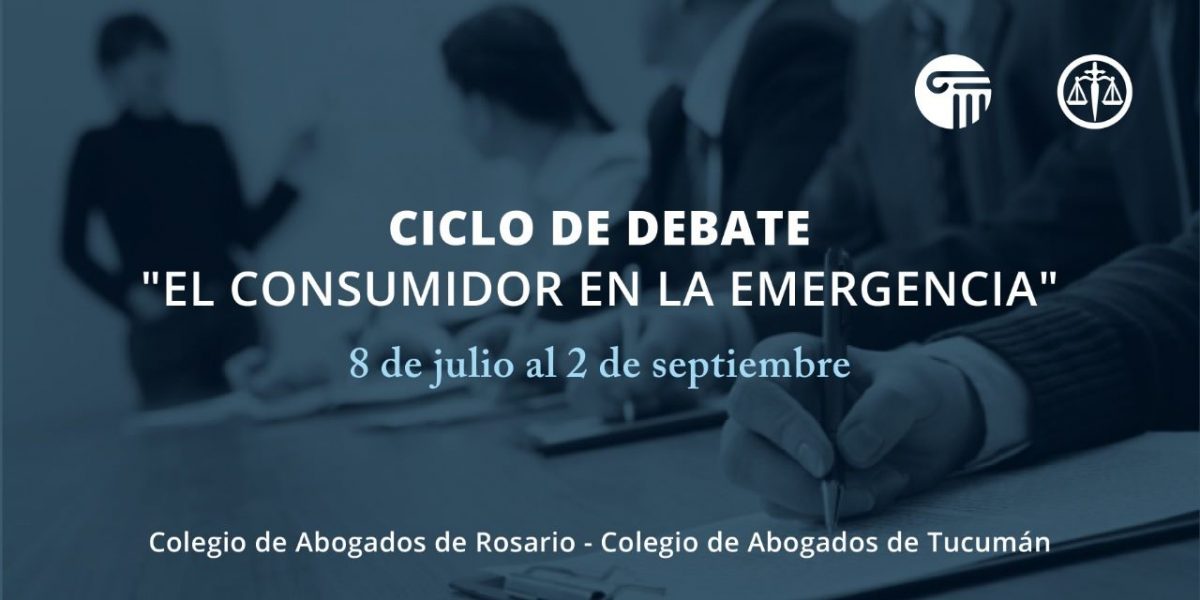 CICLO DE DEBATE
"EL CONSUMIDOR EN LA EMERGENCIA"
8 de julio al 2 de septiembre

Colegio de Abogados de Rosario - Colegio de Abogados de Tucumán